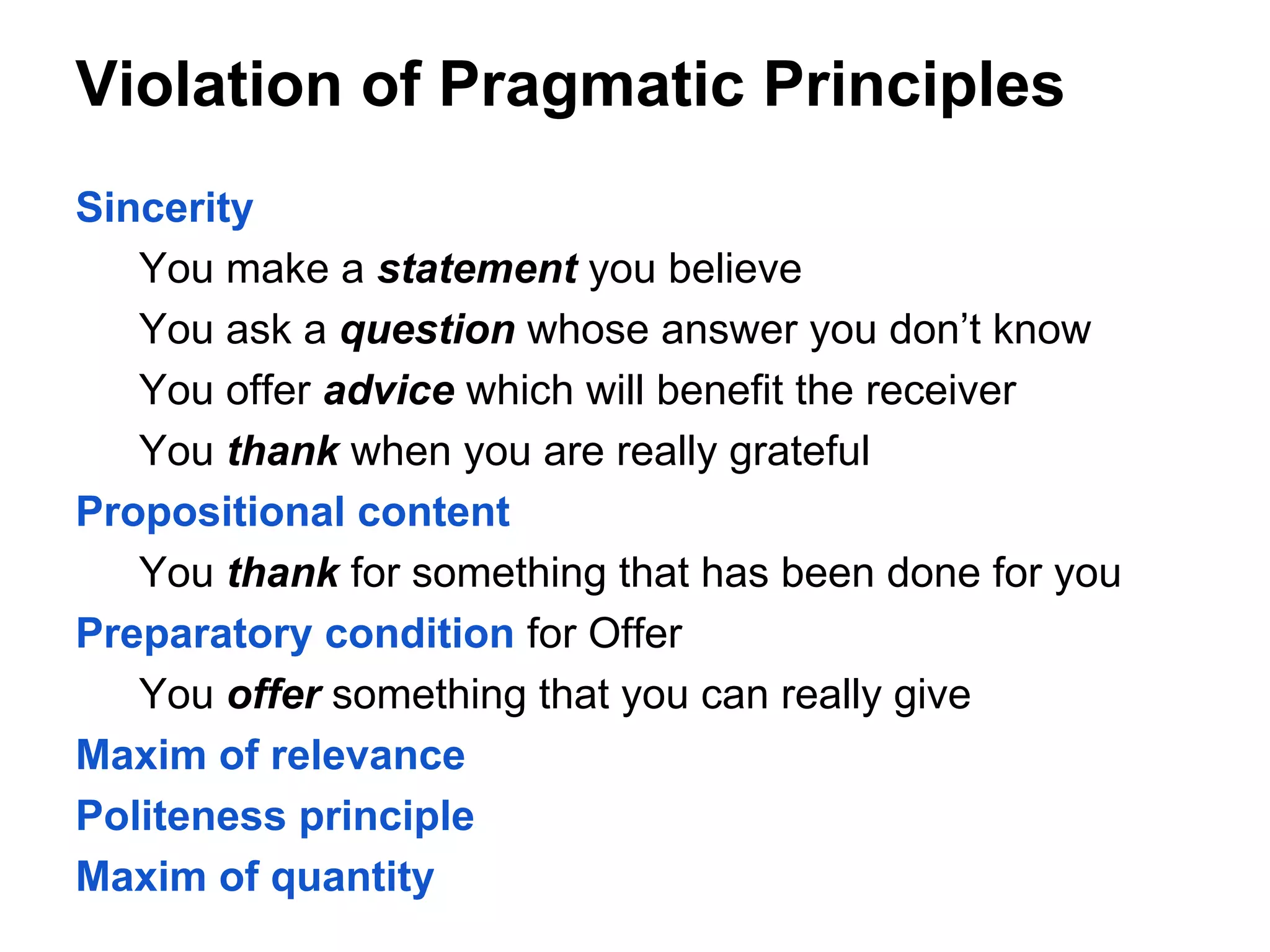 Violation of Pragmatic Principles

Sincerity

You make a statement you believe

You ask a question whose answer you don’t know

You offer advice which will benefit the receiver

You thank when you are really grateful

Propositional content

You thank for something that has been done for you

Preparatory condition for Offer

You offer something that you can really give

Maxim of relevance

Politeness principle

Maxim of quantity